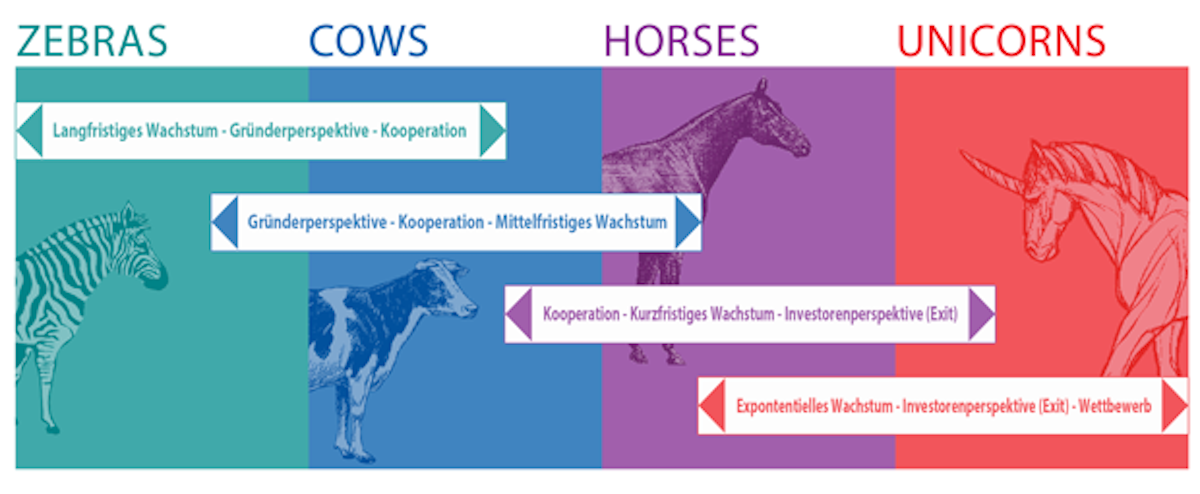 ZEBRAS COWS HORSES UNICORNS

Langfristiges Wachstum - Gründerperspektive - Kooperation

Gründerperspektive - Kooperation - Mittelfristiges Wachstum

Kooperation - Kurzfristiges Wachstum - Investorenperspektive (Exit)

Expontentielles Wachstum - Investorenperspektive (Exit) - Wettbewerb